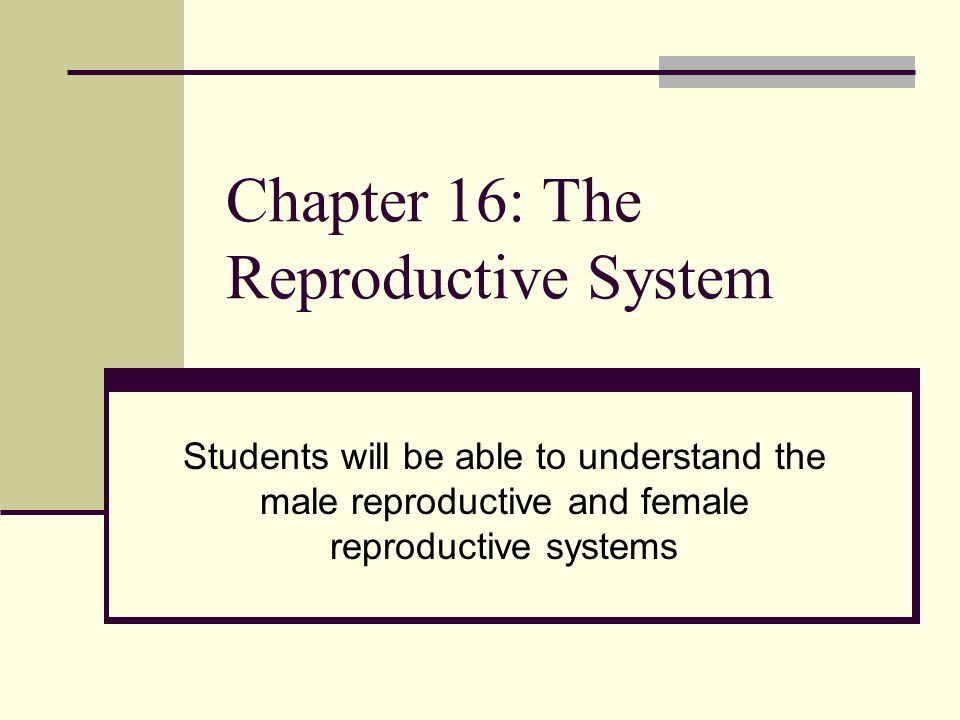 Chapter 16: The Reproductive System

Students will be able to understand the male reproductive and female reproductive systems